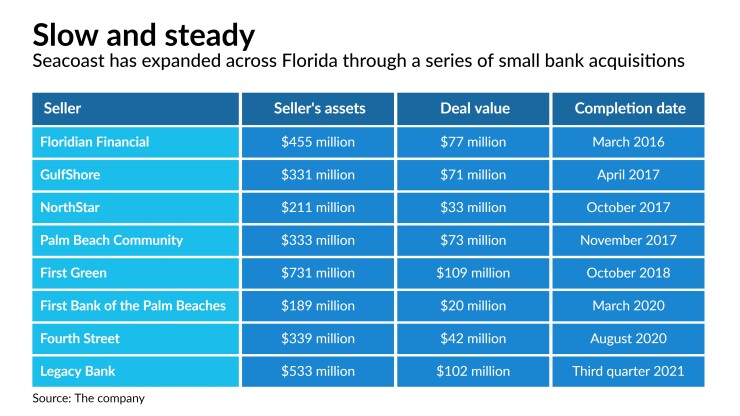 Slow and steady

Seacoast has expanded across Florida through a series of small bank acquisitions

| Seller | Seller's assets | Deal value | Completion date |
|---|---|---|---|
| Floridian Financial | \$455 million | \$77 million | March 2016 |
| GulfShore | \$331 million | \$71 million | April 2017 |
| NorthStar | \$211 million | \$33 million | October 2017 |
| Palm Beach Community | \$333 million | \$73 million | November 2017 |
| First Green | \$731 million | \$109 million | October 2018 |
| First Bank of the Palm Beaches | \$189 million | \$20 million | March 2020 |
| Fourth Street | \$339 million | \$42 million | August 2020 |
| Legacy Bank | \$533 million | \$102 million | Third quarter 2021 |

Source: The company